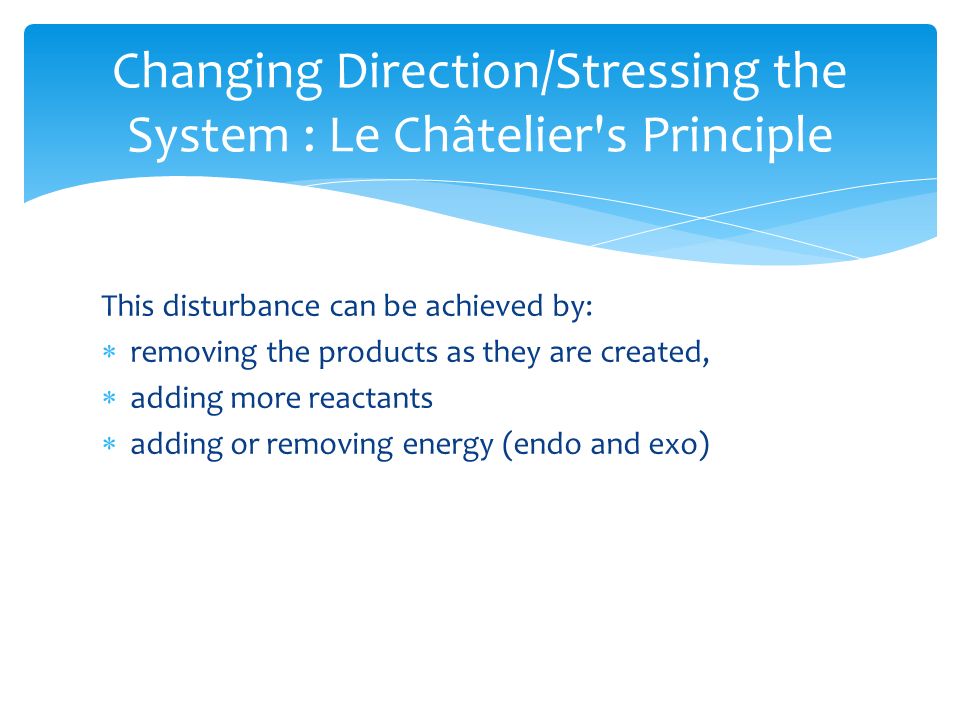 Changing Direction/Stressing the System : Le Châtelier's Principle

This disturbance can be achieved by:
* removing the products as they are created,
* adding more reactants
* adding or removing energy (endo and exo)